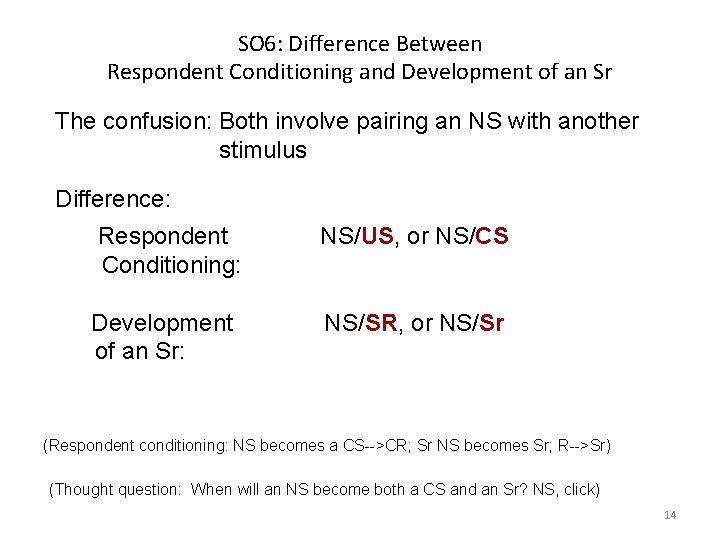 SO6: Difference Between
Respondent Conditioning and Development of an Sr

The confusion: Both involve pairing an NS with another stimulus

Difference:

Respondent Conditioning: NS/US, or NS/CS

Development of an Sr: NS/SR, or NS/Sr

(Respondent conditioning: NS becomes a CS-->CR; Sr NS becomes Sr; R-->Sr)

(Thought question: When will an NS become both a CS and an Sr? NS, click)

14